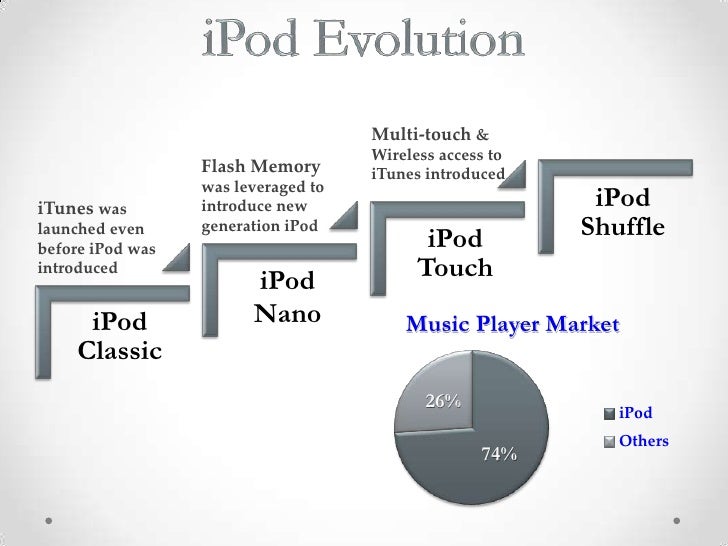 iPod Evolution

iTunes was launched even before iPod was introduced

iPod Classic

Flash Memory was leveraged to introduce new generation iPod

iPod Nano

Multi-touch & Wireless access to iTunes introduced

iPod Touch

iPod Shuffle

Music Player Market

26%

74%

iPod

Others